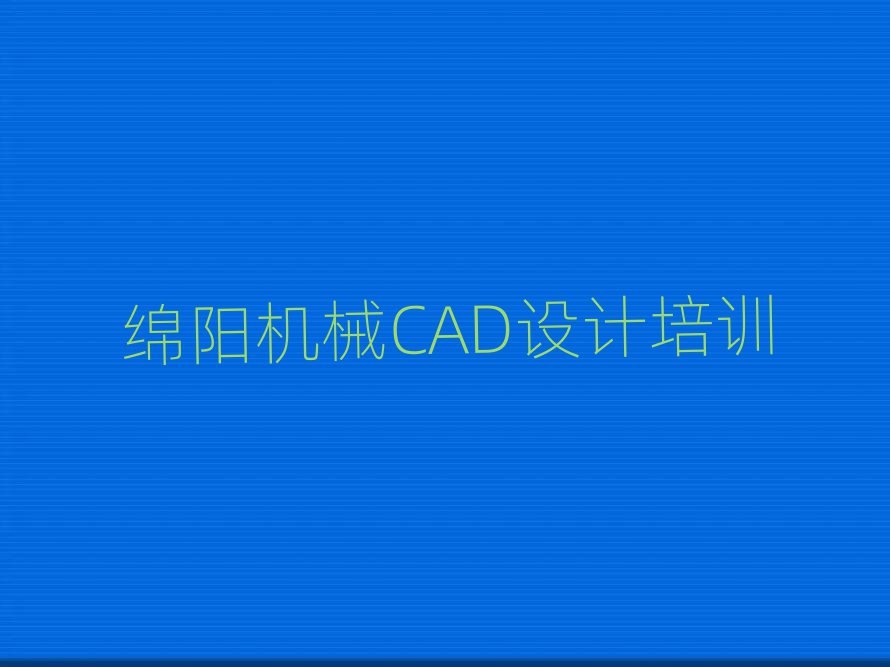 绵阳机械CAD设计培训